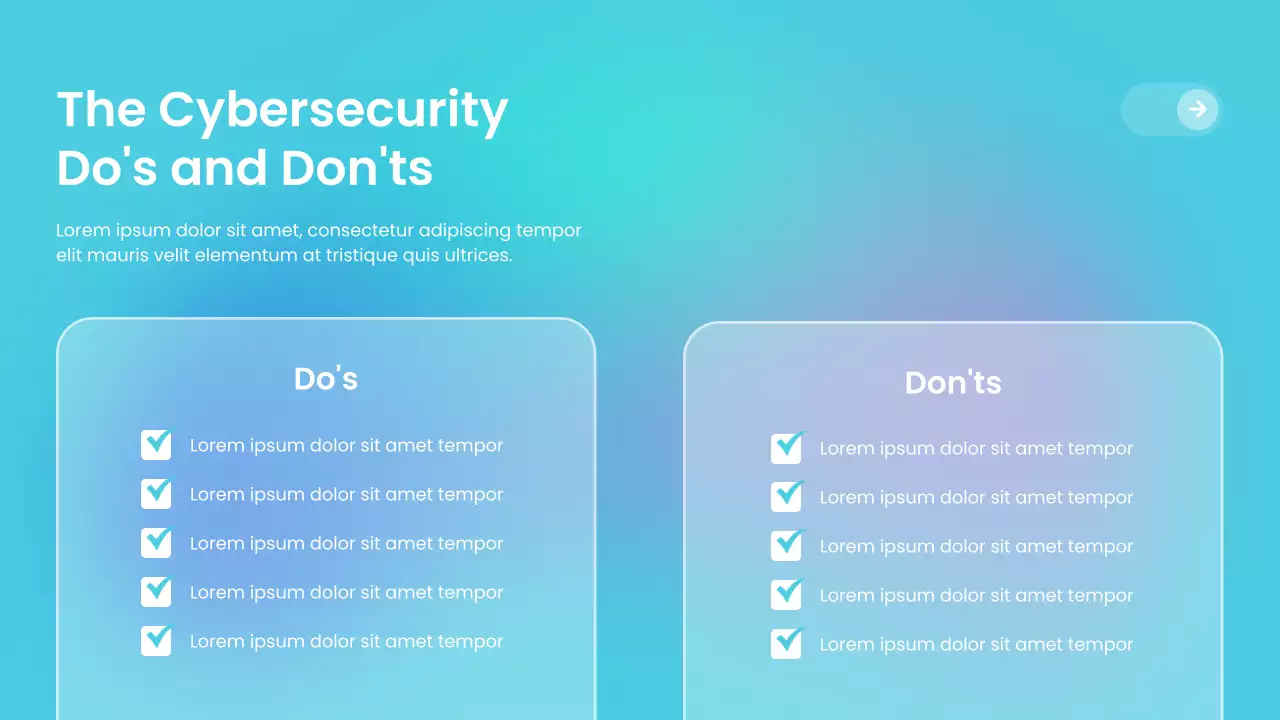 The Cybersecurity Do's and Don'ts

Lorem ipsum dolor sit amet, consectetur adipiscing tempor elit mauris velit elementum at tristique quis ultrices.

Do's

Lorem ipsum dolor sit amet tempor

Lorem ipsum dolor sit amet tempor

Lorem ipsum dolor sit amet tempor

Lorem ipsum dolor sit amet tempor

Lorem ipsum dolor sit amet tempor

Don'ts

Lorem ipsum dolor sit amet tempor

Lorem ipsum dolor sit amet tempor

Lorem ipsum dolor sit amet tempor

Lorem ipsum dolor sit amet tempor

Lorem ipsum dolor sit amet tempor